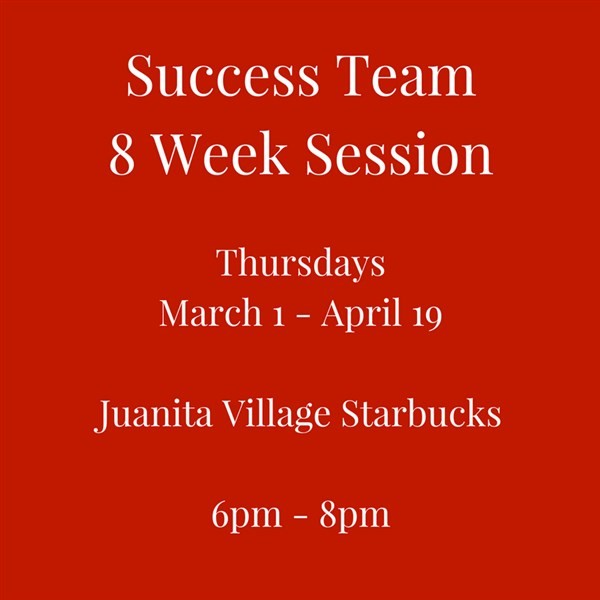 Success Team
8 Week Session

Thursdays
March 1 - April 19

Juanita Village Starbucks

6pm - 8pm